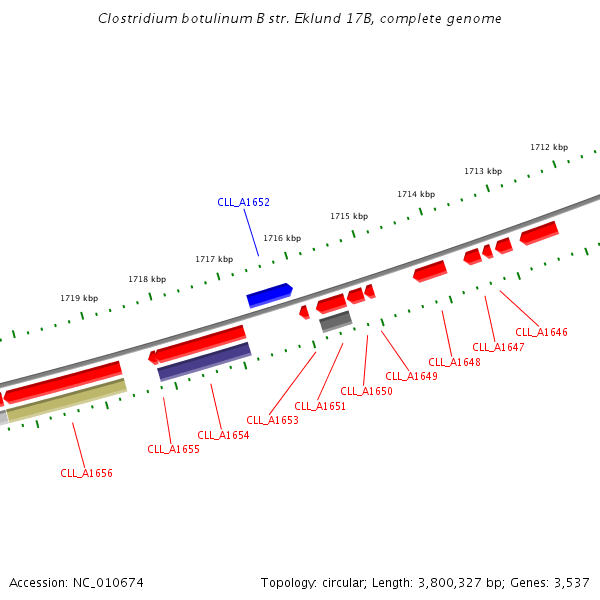 Clostridium botulinum B str. Eklund 17B, complete genome

1712 kbp
1713 kbp
1714 kbp
1715 kbp
1716 kbp
1717 kbp
1718 kbp
1719 kbp

CLL_A1652

CLL_A1646
CLL_A1647
CLL_A1648
CLL_A1649
CLL_A1650
CLL_A1651
CLL_A1653
CLL_A1654
CLL_A1655
CLL_A1656

Accession: NC_010674

Topology: circular; Length: 3,800,327 bp; Genes: 3,537